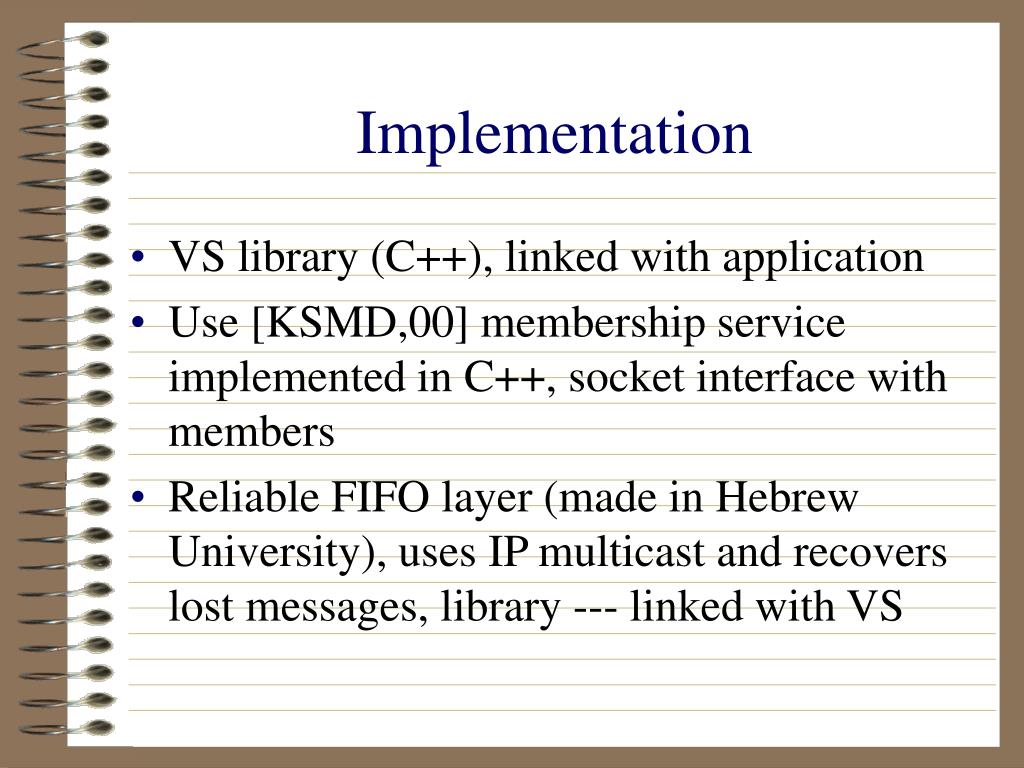 Implementation

• VS library (C++), linked with application
• Use [KSMD,00] membership service implemented in C++, socket interface with members
• Reliable FIFO layer (made in Hebrew University), uses IP multicast and recovers lost messages, library --- linked with VS